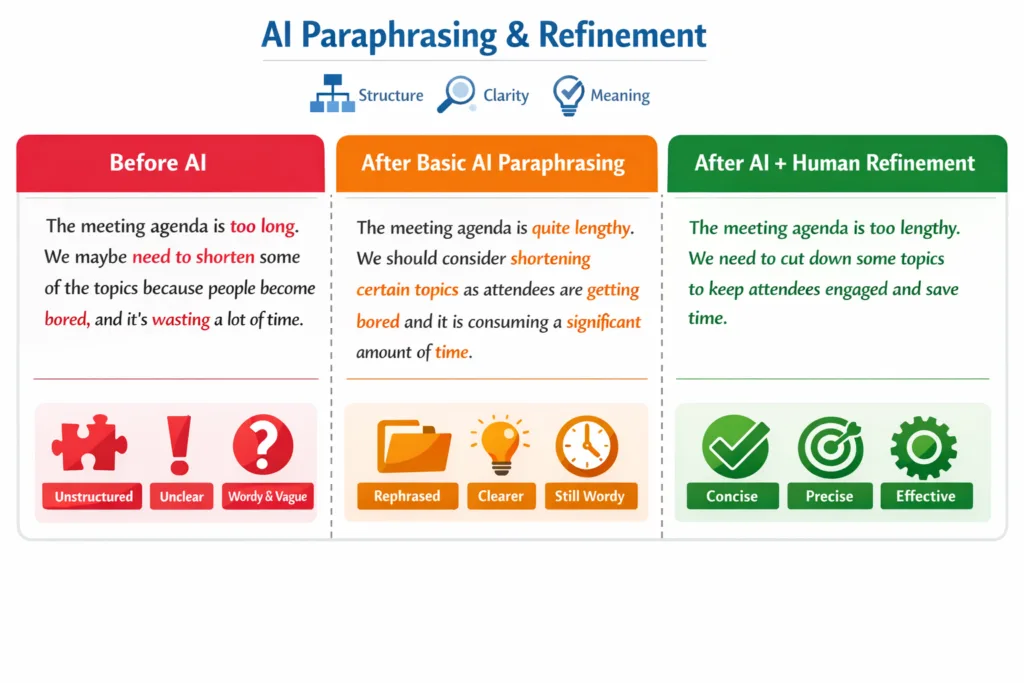 AI Paraphrasing & Refinement

Structure Clarity Meaning

Before AI

The meeting agenda is too long. We maybe need to shorten some of the topics because people become bored, and it's wasting a lot of time.

Unstructured Unclear Wordy & Vague

After Basic AI Paraphrasing

The meeting agenda is quite lengthy. We should consider shortening certain topics as attendees are getting bored and it is consuming a significant amount of time.

Rephrased Clearer Still Wordy

After AI + Human Refinement

The meeting agenda is too lengthy. We need to cut down some topics to keep attendees engaged and save time.

Concise Precise Effective